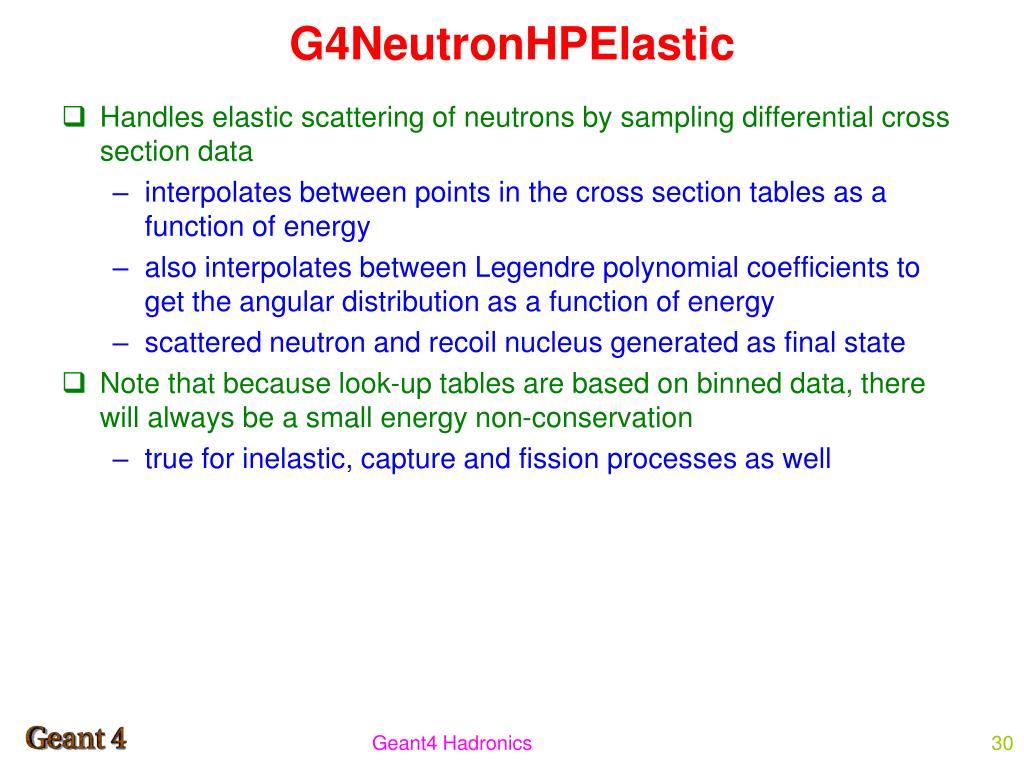 G4NeutronHPElastic

❑ Handles elastic scattering of neutrons by sampling differential cross section data

– interpolates between points in the cross section tables as a function of energy

– also interpolates between Legendre polynomial coefficients to get the angular distribution as a function of energy

– scattered neutron and recoil nucleus generated as final state

❑ Note that because look-up tables are based on binned data, there will always be a small energy non-conservation

– true for inelastic, capture and fission processes as well

Geant 4

Geant4 Hadronics

30